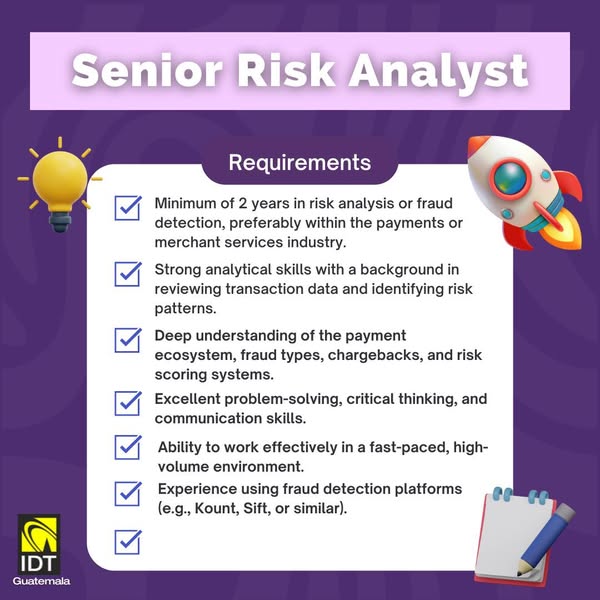 Senior Risk Analyst

Requirements

Minimum of 2 years in risk analysis or fraud detection, preferably within the payments or merchant services industry.

Strong analytical skills with a background in reviewing transaction data and identifying risk patterns.

Deep understanding of the payment ecosystem, fraud types, chargebacks, and risk scoring systems.

Excellent problem-solving, critical thinking, and communication skills.

Ability to work effectively in a fast-paced, high-volume environment.

Experience using fraud detection platforms (e.g., Kount, Sift, or similar).

IDT
Guatemala